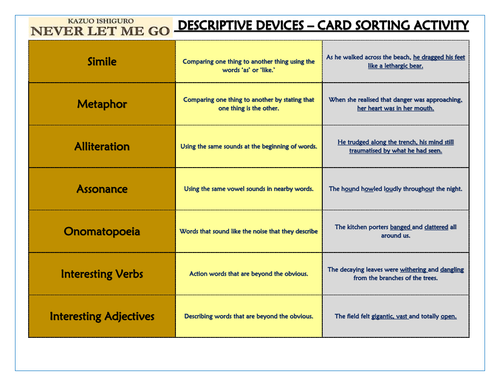 KAZUO ISHIGURO
NEVER LET ME GO

DESCRIPTIVE DEVICES – CARD SORTING ACTIVITY

| Simile | Comparing one thing to another thing using the words 'as' or 'like.' | As he walked across the beach, he dragged his feet like a lethargic bear. |
|---|---|---|
| Metaphor | Comparing one thing to another by stating that one thing is the other. | When she realised that danger was approaching, her heart was in her mouth. |
| Alliteration | Using the same sounds at the beginning of words. | He trudged along the trench, his mind still traumatised by what he had seen. |
| Assonance | Using the same vowel sounds in nearby words. | The hound howled loudly throughout the night. |
| Onomatopoeia | Words that sound like the noise that they describe | The kitchen porters banged and clattered all around us. |
| Interesting Verbs | Action words that are beyond the obvious. | The decaying leaves were withering and dangling from the branches of the trees. |
| Interesting Adjectives | Describing words that are beyond the obvious. | The field felt gigantic, vast and totally open. |